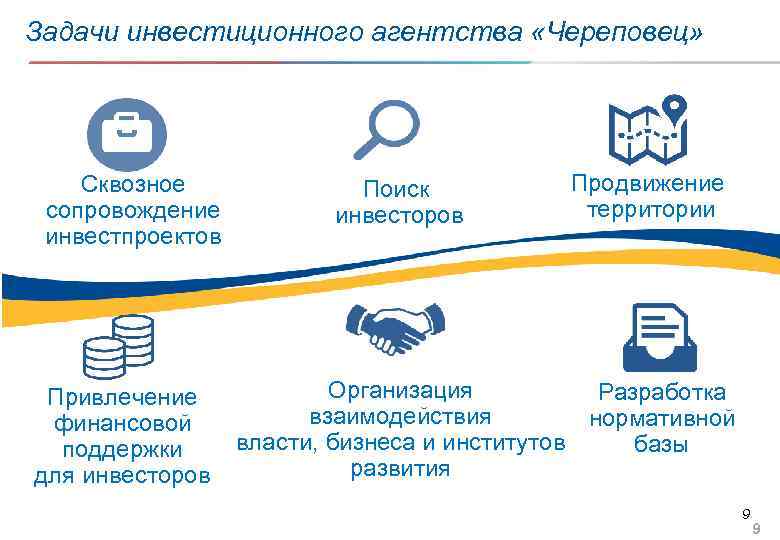 Задачи инвестиционного агентства «Череповец»

Сквозное сопровождение инвестпроектов

Поиск инвесторов

Продвижение территории

Привлечение финансовой поддержки для инвесторов

Организация взаимодействия власти, бизнеса и институтов развития

Разработка нормативной базы

9
9